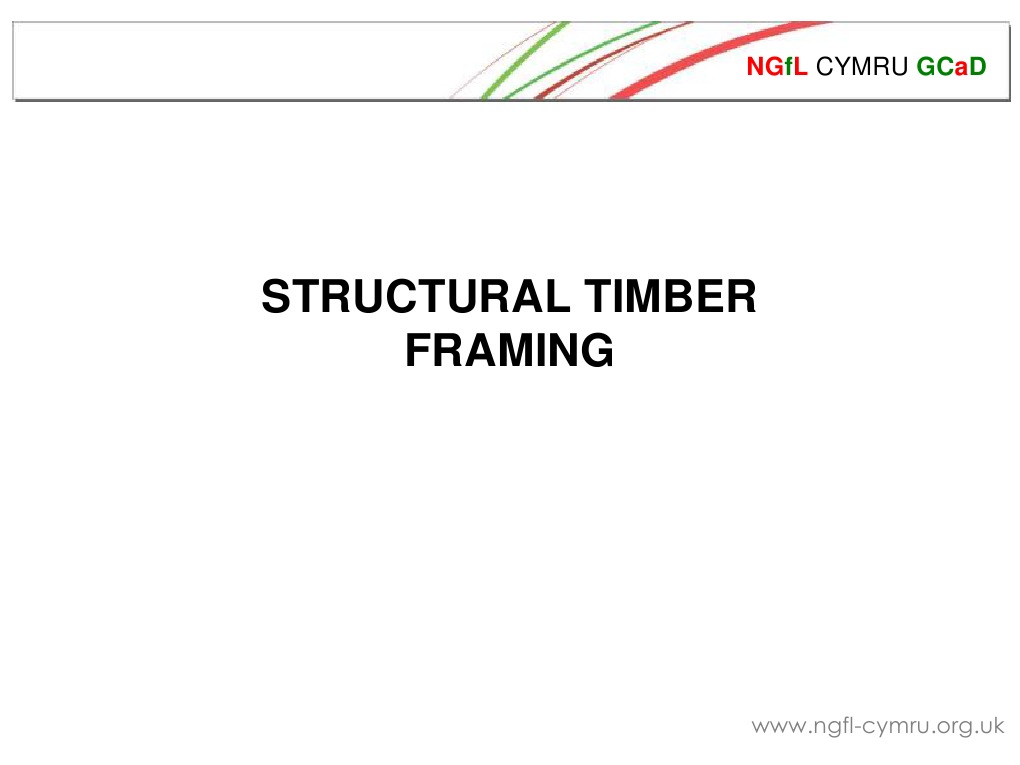 NGfL CYMRU GCaD

STRUCTURAL TIMBER FRAMING

www.ngfl-cymru.org.uk